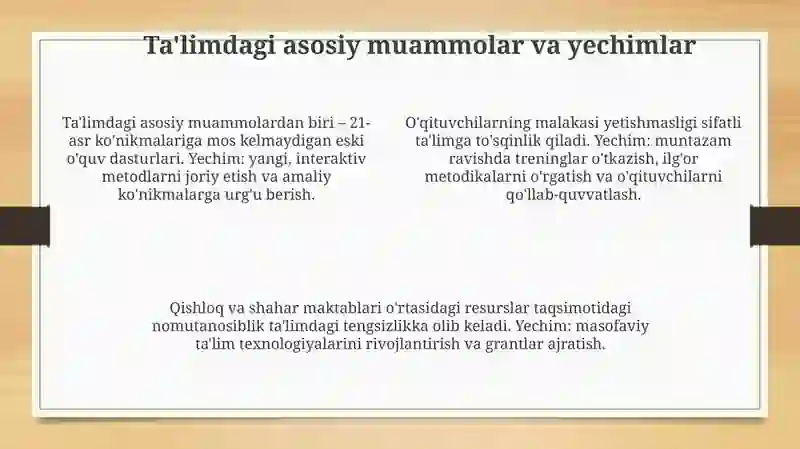 Ta'limdagi asosiy muammolar va yechimlar

Ta'limdagi asosiy muammolardan biri – 21-asr ko'nikmalariga mos kelmaydigan eski o'quv dasturlari. Yechim: yangi, interaktiv metodlarni joriy etish va amaliy ko'nikmalarga urg'u berish.

O'qituvchilarning malakasi yetishmasligi sifatli ta'limga to'sqinlik qiladi. Yechim: muntazam ravishda treninglar o'tkazish, ilg'or metodikalarni o'rgatish va o'qituvchilarni qo'llab-quvvatlash.

Qishloq va shahar maktablari o'rtasidagi resurslar taqsimotidagi nomutanosiblik ta'limdagi tengsizlikka olib keladi. Yechim: masofaviy ta'lim texnologiyalarini rivojlantirish va grantlar ajratish.